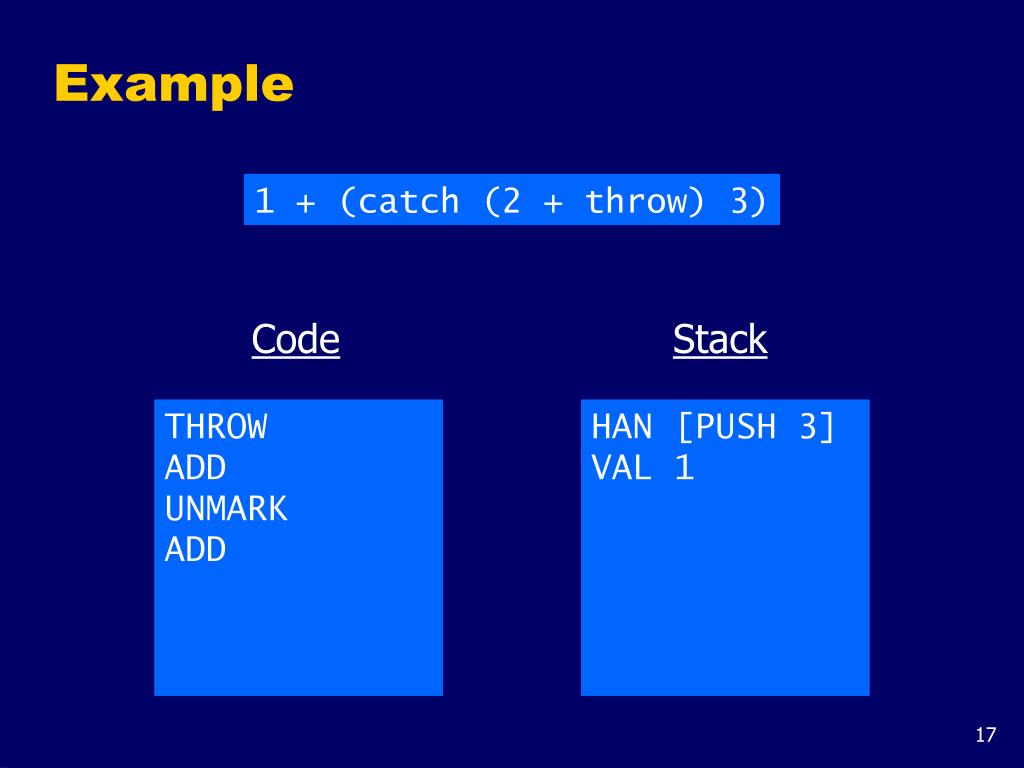 Example

1 + (catch (2 + throw) 3)

Code

THROW
ADD
UNMARK
ADD

Stack

HAN [PUSH 3]
VAL 1

17